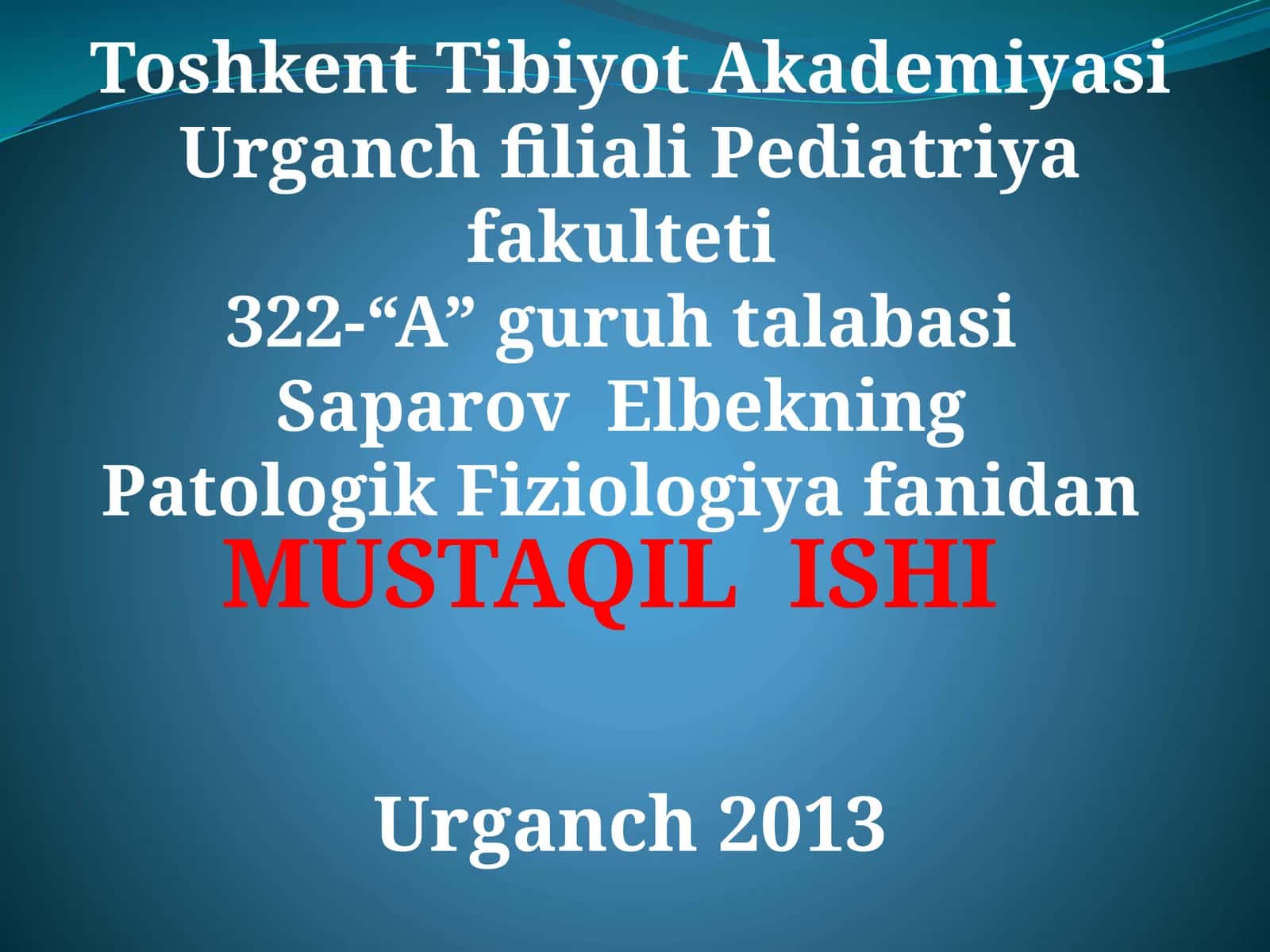 Toshkent Tibiyot Akademiyasi
Urganch filiali Pediatriya fakulteti
322-"A" guruh talabasi
Saparov Elbekning
Patologik Fiziologiya fanidan
MUSTAQIL ISHI

Urganch 2013